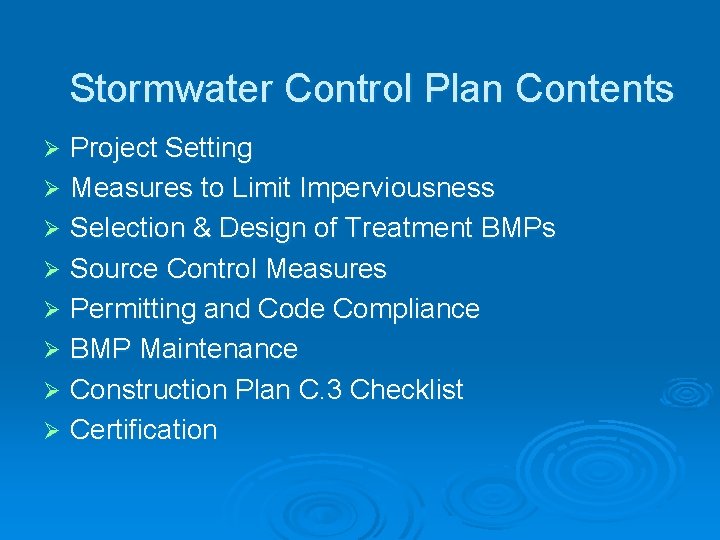 Stormwater Control Plan Contents

➢ Project Setting
➢ Measures to Limit Imperviousness
➢ Selection & Design of Treatment BMPs
➢ Source Control Measures
➢ Permitting and Code Compliance
➢ BMP Maintenance
➢ Construction Plan C.3 Checklist
➢ Certification